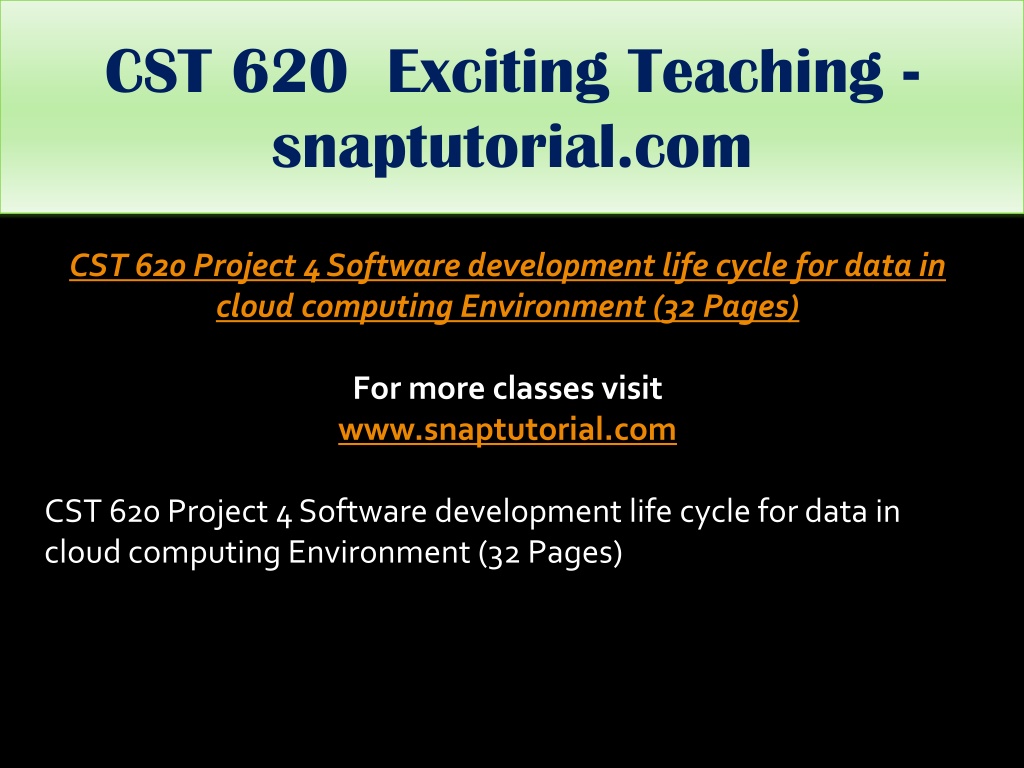 CST 620 Exciting Teaching - snaptutorial.com

CST 620 Project 4 Software development life cycle for data in cloud computing Environment (32 Pages)

For more classes visit
www.snaptutorial.com

CST 620 Project 4 Software development life cycle for data in cloud computing Environment (32 Pages)